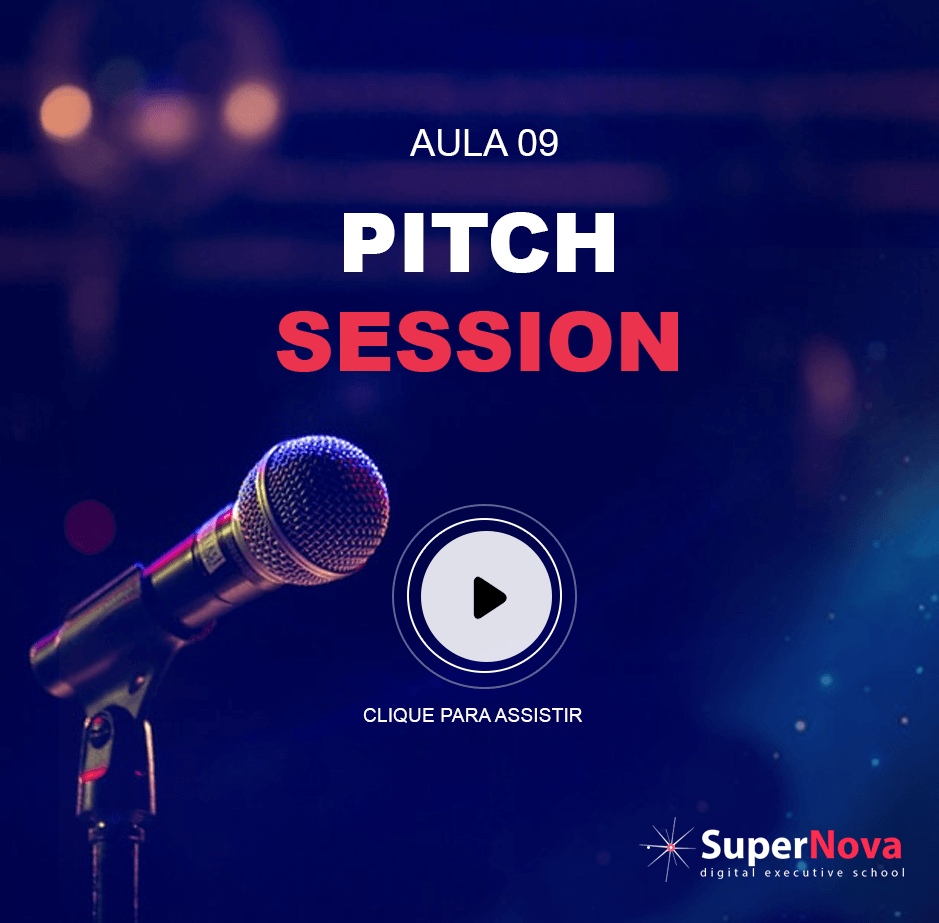 AULA 09

PITCH
SESSION

CLIQUE PARA ASSISTIR

SuperNova
digital executive school